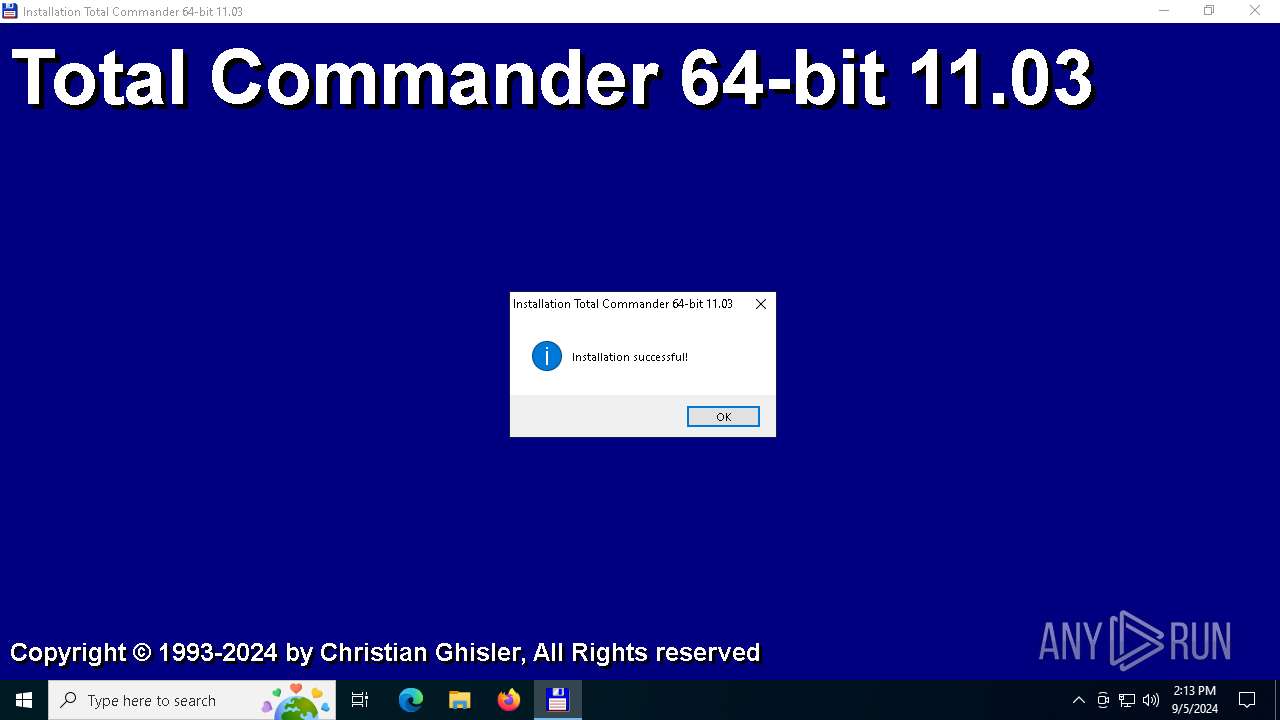 Installation Total Commander 64-bit 11.03

Total Commander 64-bit 11.03

Installation Total Commander 64-bit 11.03

Installation successful!

OK

Copyright © 1993-2024 by Christian Ghisler, All Rights reserved

ANY RUN

Type here to search

2:13 PM
9/5/2024